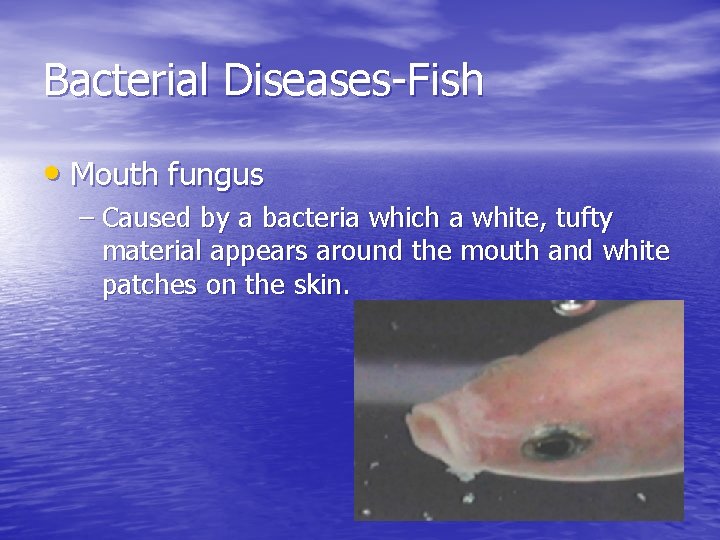 Bacterial Diseases-Fish

• Mouth fungus

– Caused by a bacteria which a white, tufty material appears around the mouth and white patches on the skin.